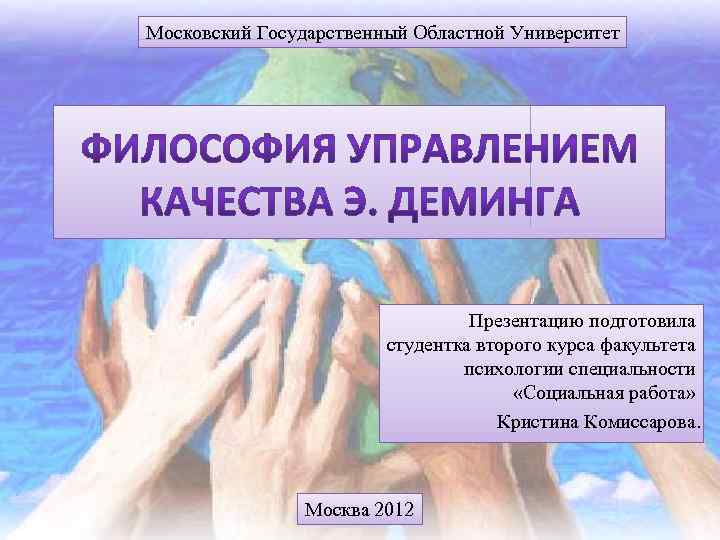 Московский Государственный Областной Университет

ФИЛОСОФИЯ УПРАВЛЕНИЕМ КАЧЕСТВА Э. ДЕМИНГА

Презентацию подготовила студентка второго курса факультета психологии специальности «Социальная работа» Кристина Комиссарова.

Москва 2012